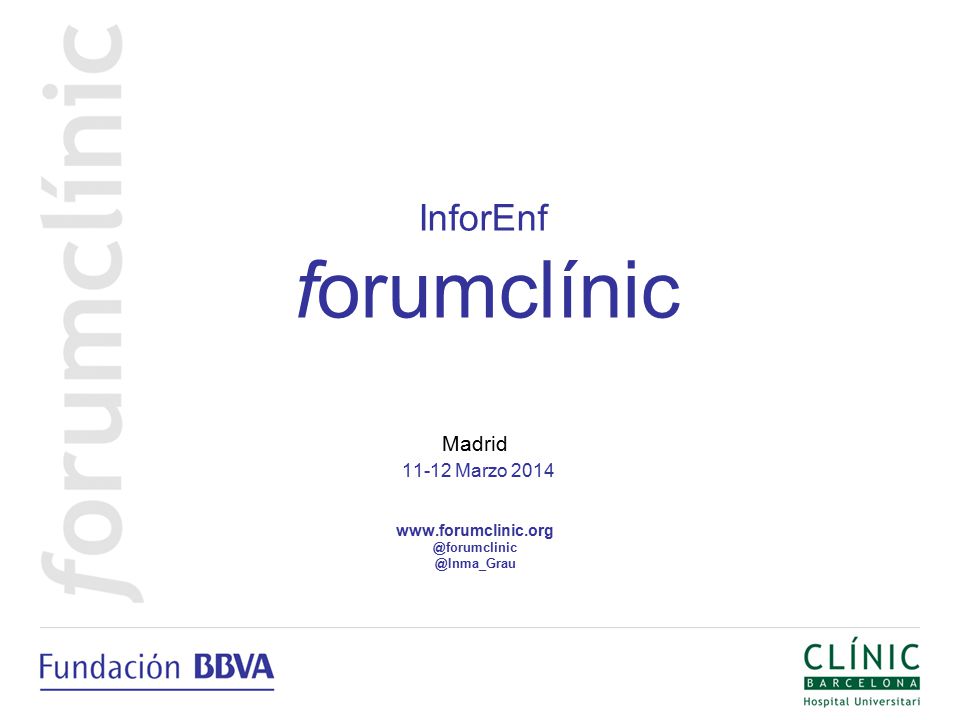 forumclínic

InforEnf

forumclínic

Madrid

11-12 Marzo 2014

www.forumclinic.org
@forumclinic
@Inma_Grau

Fundación BBVA

CLÍNIC
BARCELONA
Hospital Universitari